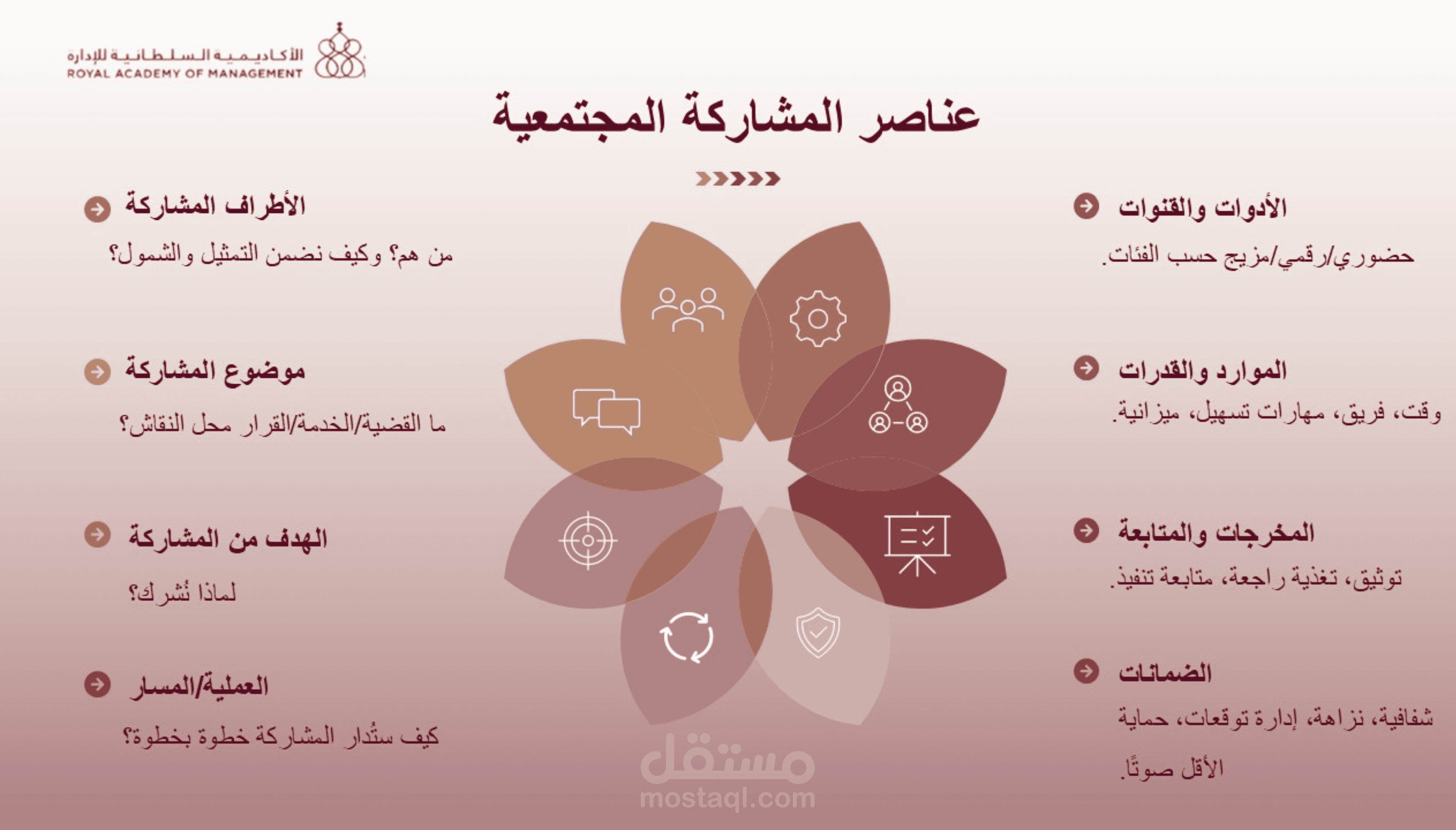 الأكاديمية السلطانية للإدارة
ROYAL ACADEMY OF MANAGEMENT

عناصر المشاركة المجتمعية

الأدوات والقنوات
حضوري/رقمي/مزيج حسب الفئات.

الموارد والقدرات
وقت، فريق، مهارات تسهيل، ميزانية.

المخرجات والمتابعة
توثيق، تغذية راجعة، متابعة تنفيذ.

الضمانات
شفافية، نزاهة، إدارة توقعات، حماية الأقل صوتًا.

الأطراف المشاركة
من هم؟ وكيف نضمن التمثيل والشمول؟

موضوع المشاركة
ما القضية/الخدمة/القرار محل النقاش؟

الهدف من المشاركة
لماذا نُشرك؟

العملية/المسار
كيف ستُدار المشاركة خطوة بخطوة؟

مستقل
mostaql.com